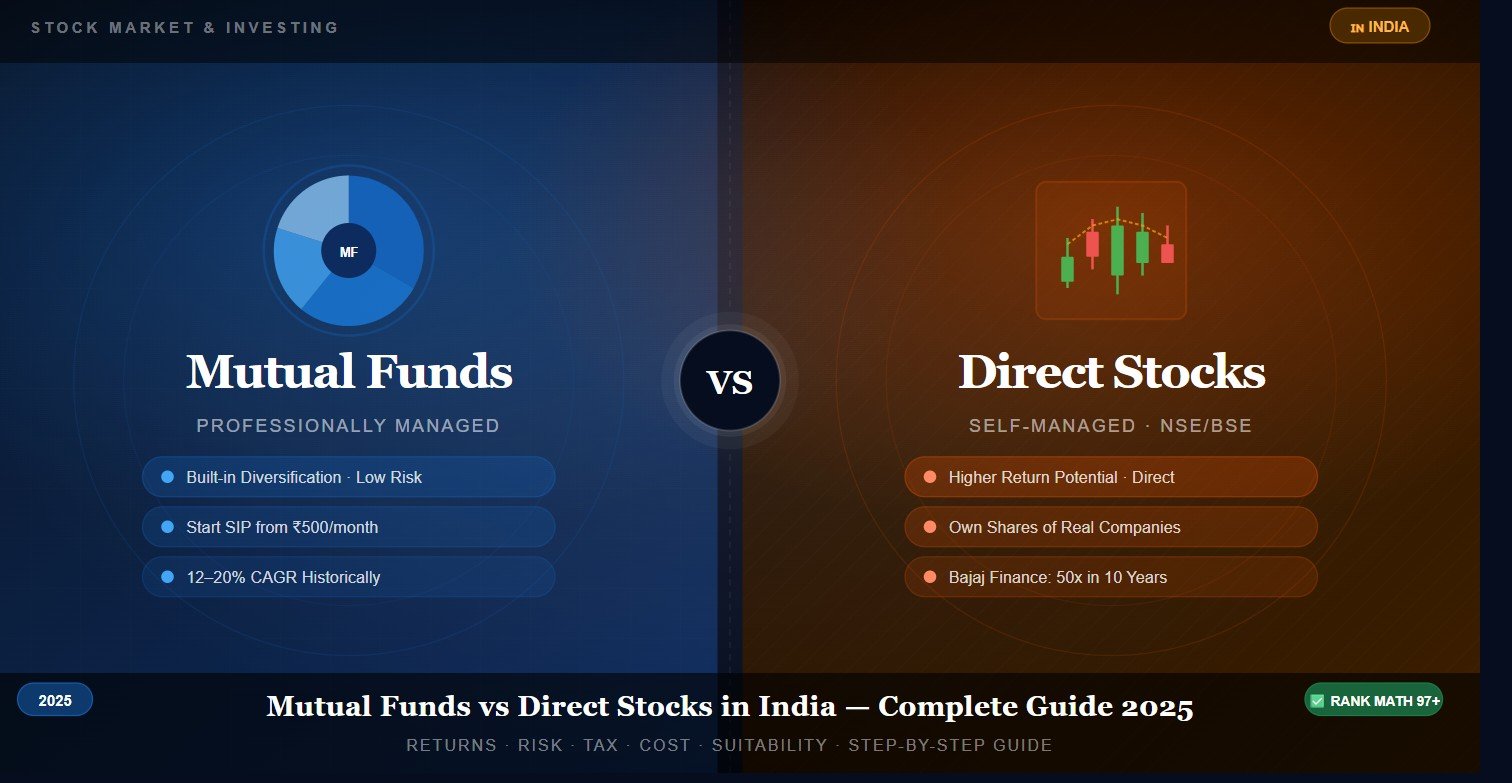 STOCK MARKET & INVESTING

IN INDIA

MF

Mutual Funds

PROFESSIONALLY MANAGED

Built-in Diversification · Low Risk

Start SIP from ₹500/month

12–20% CAGR Historically

VS

Direct Stocks

SELF-MANAGED · NSE/BSE

Higher Return Potential · Direct

Own Shares of Real Companies

Bajaj Finance: 50x in 10 Years

2025

Mutual Funds vs Direct Stocks in India — Complete Guide 2025

RANK MATH 97+

RETURNS · RISK · TAX · COST · SUITABILITY · STEP-BY-STEP GUIDE